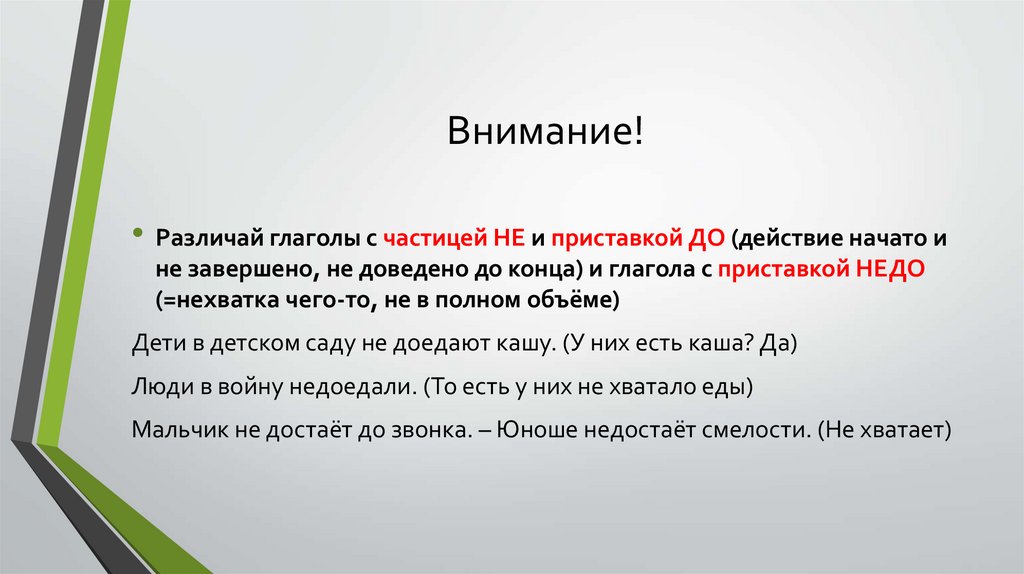 Внимание!

• Различай глаголы с частицей НЕ и приставкой ДО (действие начато и не завершено, не доведено до конца) и глагола с приставкой НЕДО (=нехватка чего-то, не в полном объёме)

Дети в детском саду не доедают кашу. (У них есть каша? Да)

Люди в войну недоедали. (То есть у них не хватало еды)

Мальчик не достаёт до звонка. – Юноше недостаёт смелости. (Не хватает)